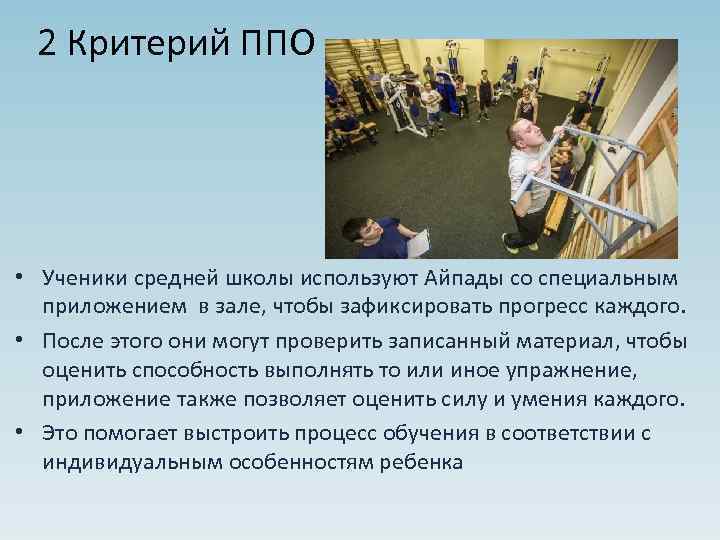 2 Критерий ППО

• Ученики средней школы используют Айпады со специальным приложением  в зале, чтобы зафиксировать прогресс каждого.
• После этого они могут проверить записанный материал, чтобы оценить способность выполнять то или иное упражнение, приложение также позволяет оценить силу и умения каждого.
• Это помогает выстроить процесс обучения в соответствии с индивидуальным особенностям ребенка